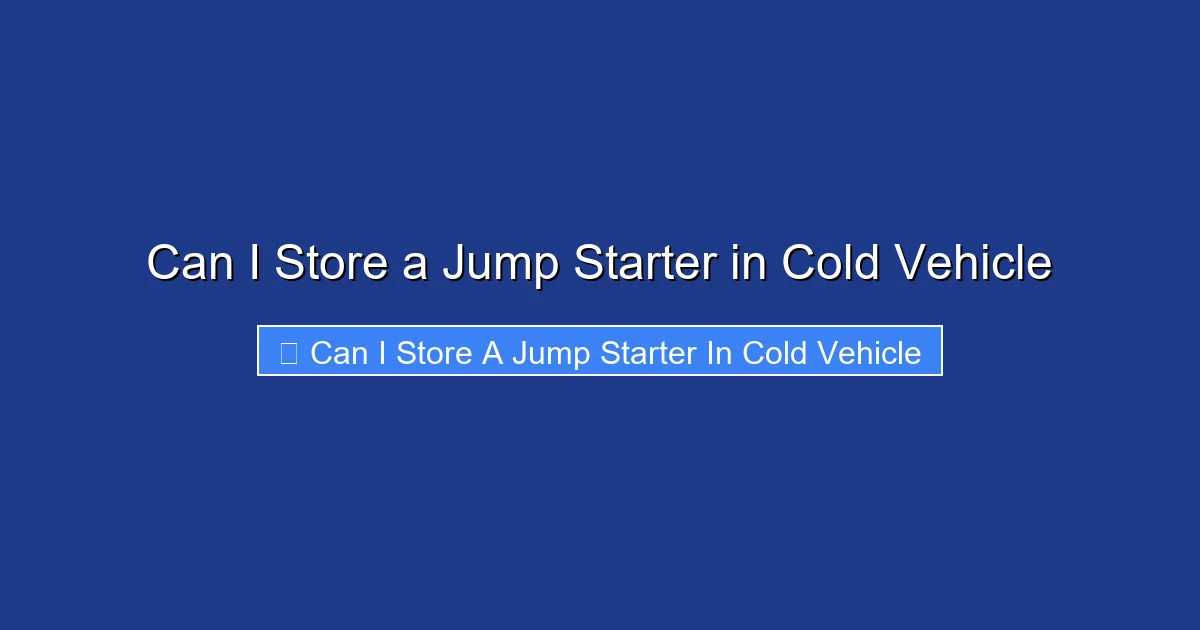 Can I Store a Jump Starter in Cold Vehicle

Can I Store A Jump Starter In Cold Vehicle